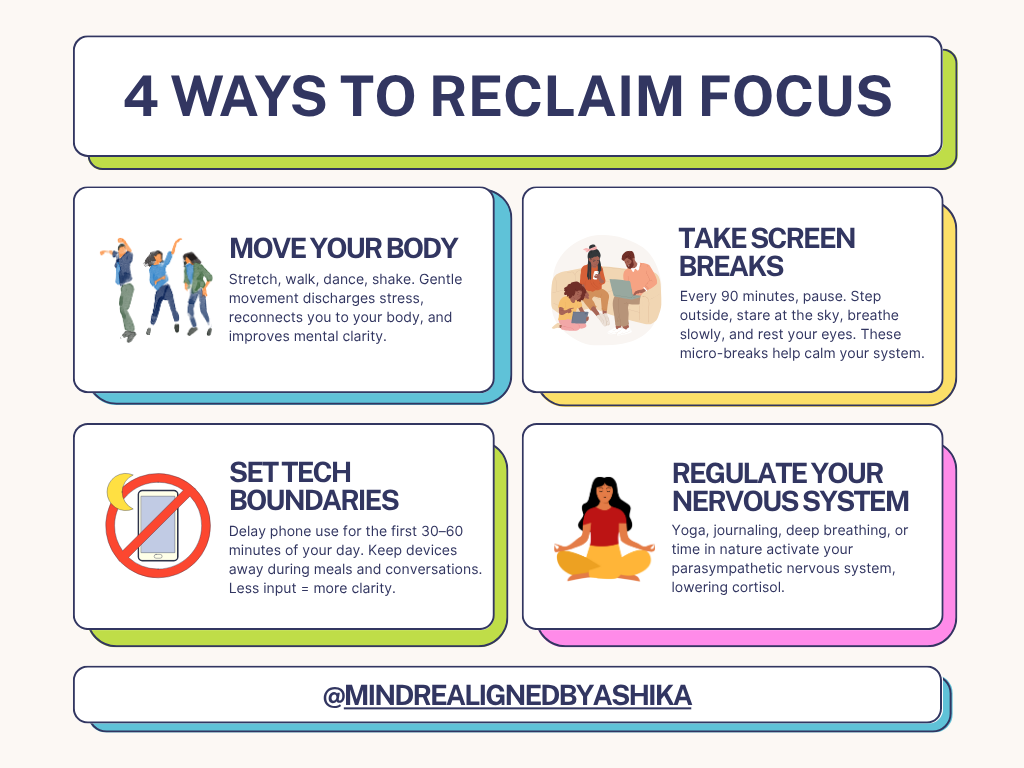 4 WAYS TO RECLAIM FOCUS

MOVE YOUR BODY

Stretch, walk, dance, shake. Gentle movement discharges stress, reconnects you to your body, and improves mental clarity.

TAKE SCREEN BREAKS

Every 90 minutes, pause. Step outside, stare at the sky, breathe slowly, and rest your eyes. These micro-breaks help calm your system.

SET TECH BOUNDARIES

Delay phone use for the first 30–60 minutes of your day. Keep devices away during meals and conversations. Less input = more clarity.

REGULATE YOUR NERVOUS SYSTEM

Yoga, journaling, deep breathing, or time in nature activate your parasympathetic nervous system, lowering cortisol.

@MINDREALIGNEDBYASHIKA